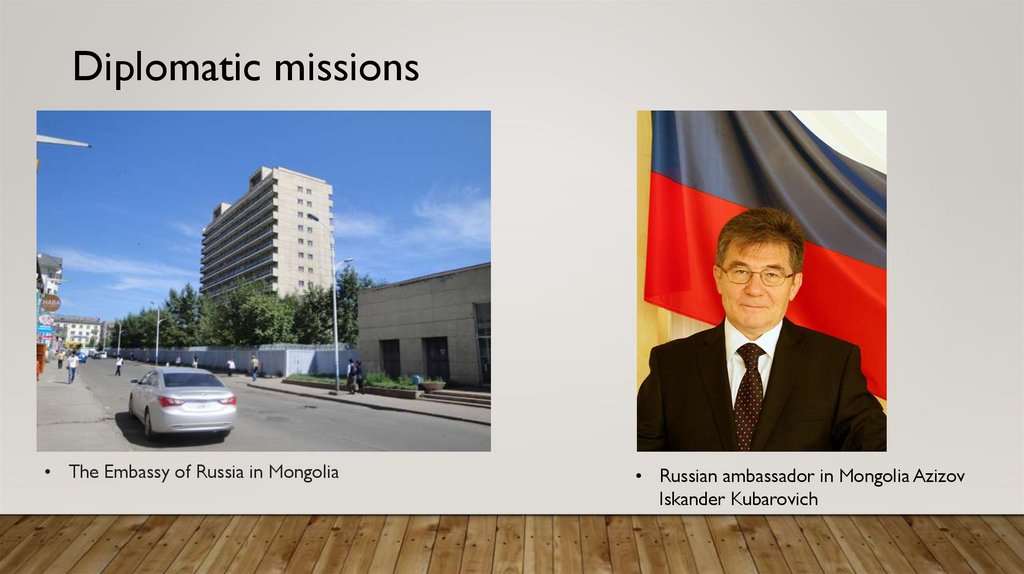 Diplomatic missions

• The Embassy of Russia in Mongolia

• Russian ambassador in Mongolia Azizov Iskander Kubarovich